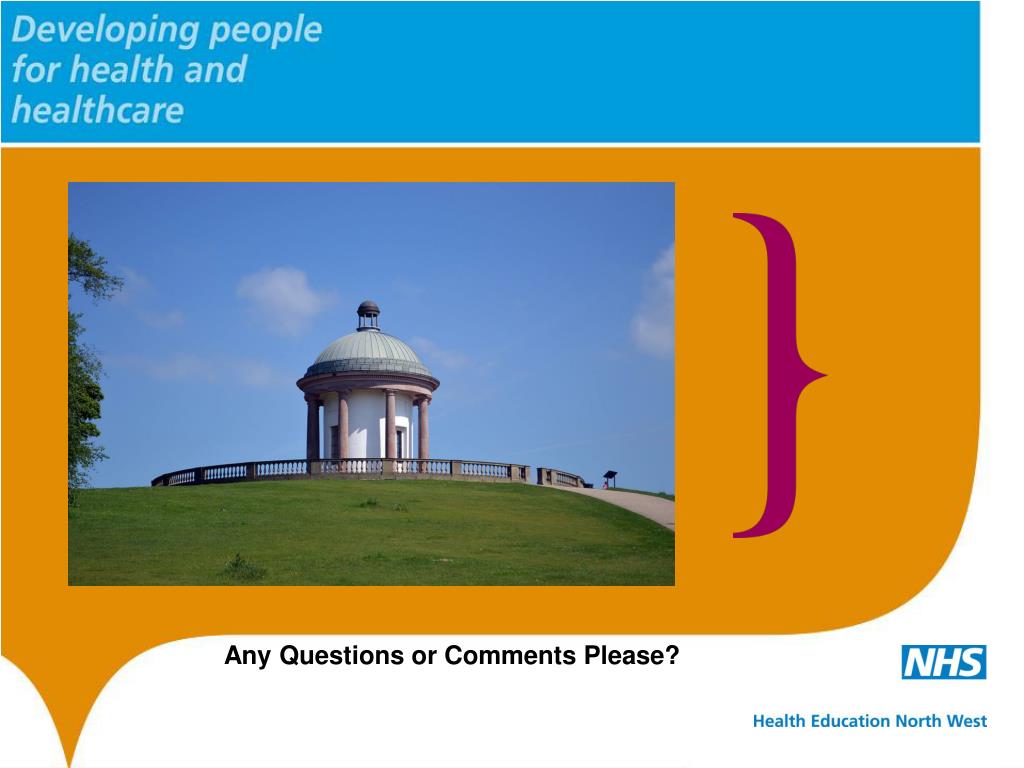 Developing people for health and healthcare

Any Questions or Comments Please?

NHS

Health Education North West